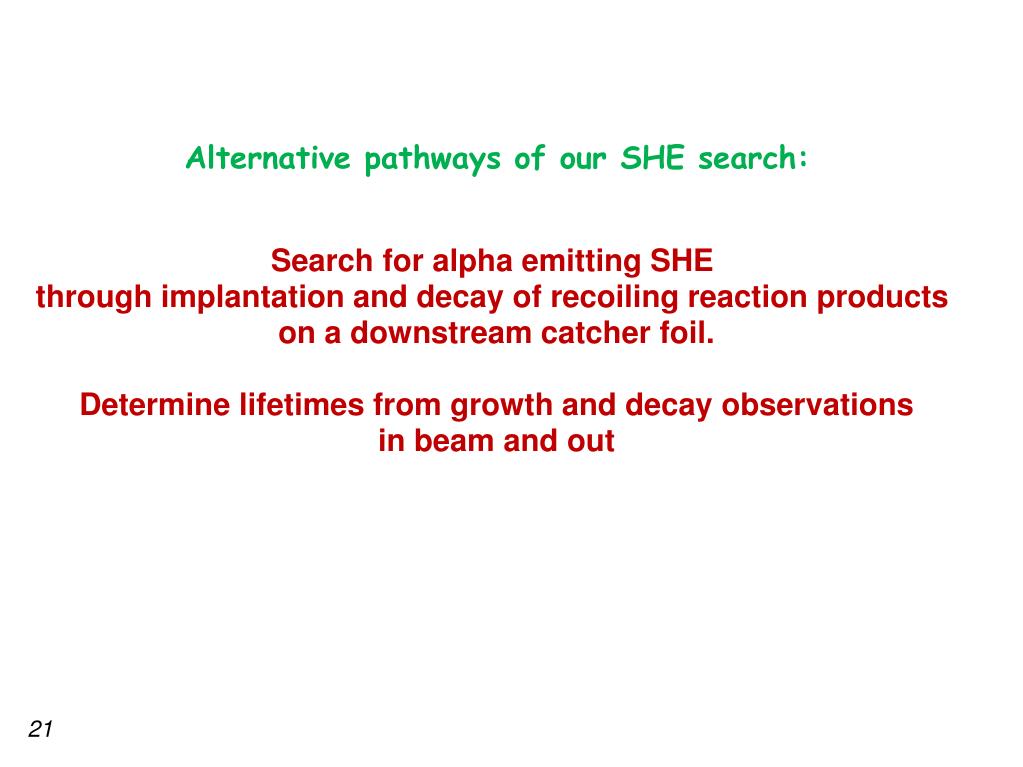 Alternative pathways of our SHE search:

Search for alpha emitting SHE through implantation and decay of recoiling reaction products on a downstream catcher foil.

Determine lifetimes from growth and decay observations in beam and out

21